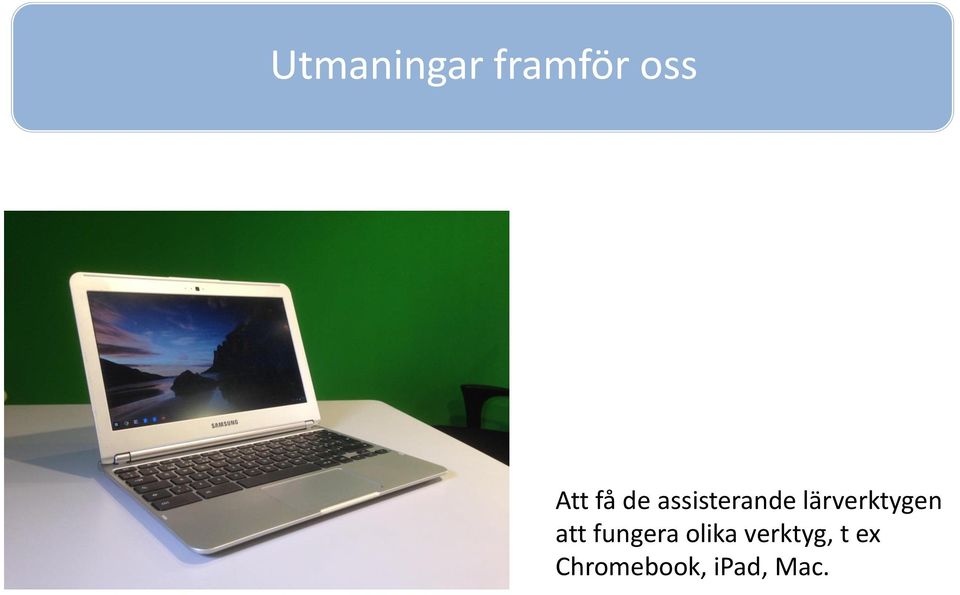 Utmaningar framför oss

SAMSUNG

Att få de assisterande lärverktygen att fungera olika verktyg, t ex Chromebook, iPad, Mac.